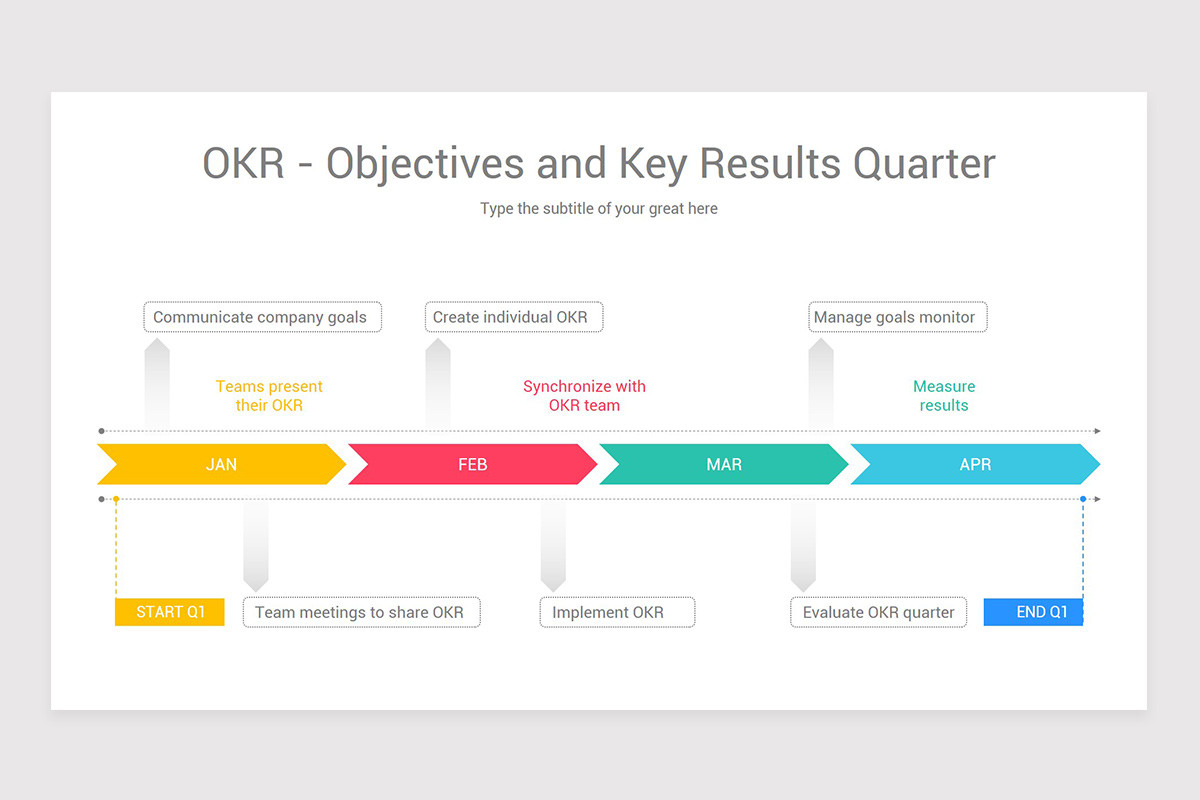 OKR - Objectives and Key Results Quarter

Type the subtitle of your great here

Communicate company goals

Create individual OKR

Manage goals monitor

Teams present their OKR

Synchronize with OKR team

Measure results

JAN

FEB

MAR

APR

START Q1

Team meetings to share OKR

Implement OKR

Evaluate OKR quarter

END Q1